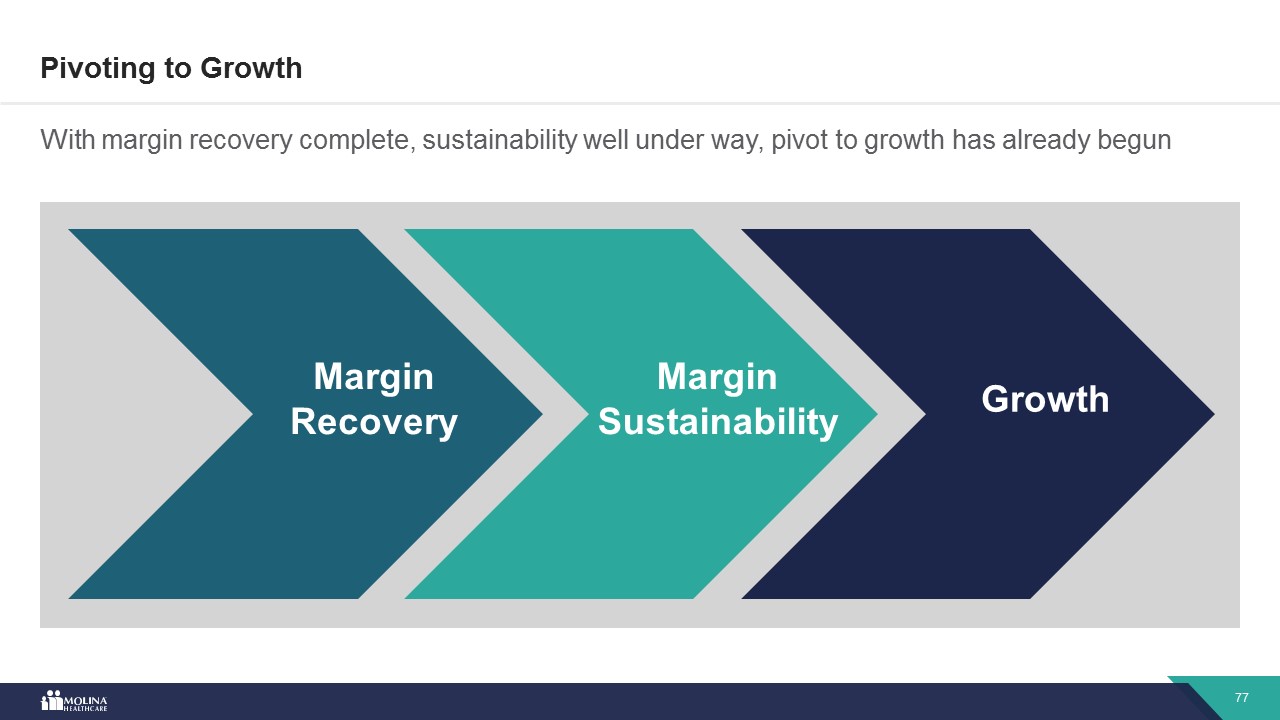 Pivoting to Growth

With margin recovery complete, sustainability well under way, pivot to growth has already begun

Margin Recovery

Margin Sustainability

Growth

MOLINA HEALTHCARE

77